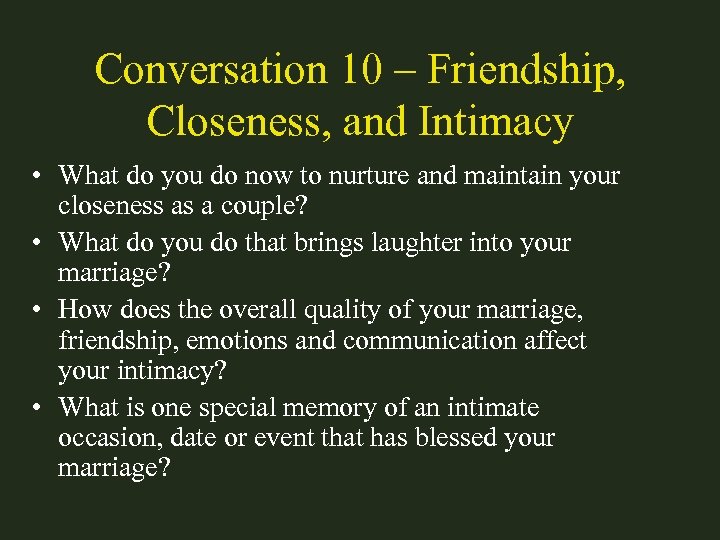 Conversation 10 – Friendship, Closeness, and Intimacy

• What do you do now to nurture and maintain your closeness as a couple?
• What do you do that brings laughter into your marriage?
• How does the overall quality of your marriage, friendship, emotions and communication affect your intimacy?
• What is one special memory of an intimate occasion, date or event that has blessed your marriage?